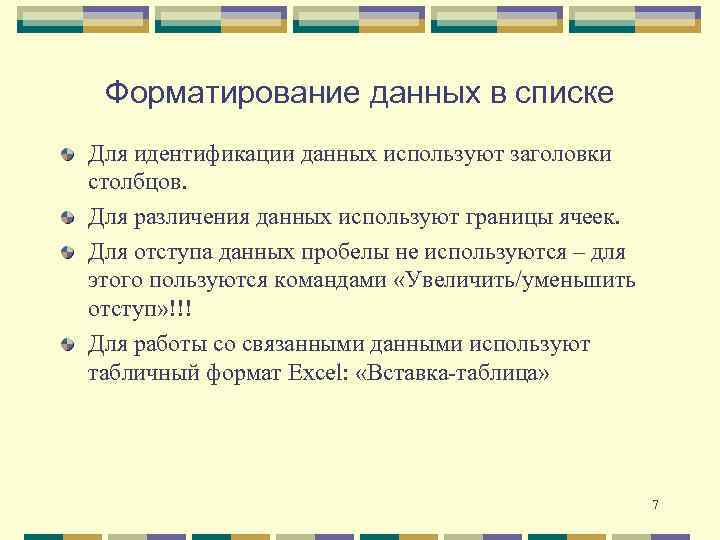 Форматирование данных в списке

Для идентификации данных используют заголовки столбцов.

Для различения данных используют границы ячеек.

Для отступа данных пробелы не используются – для этого пользуются командами «Увеличить/уменьшить отступ»!!!

Для работы со связанными данными используют табличный формат Excel: «Вставка-таблица»

7